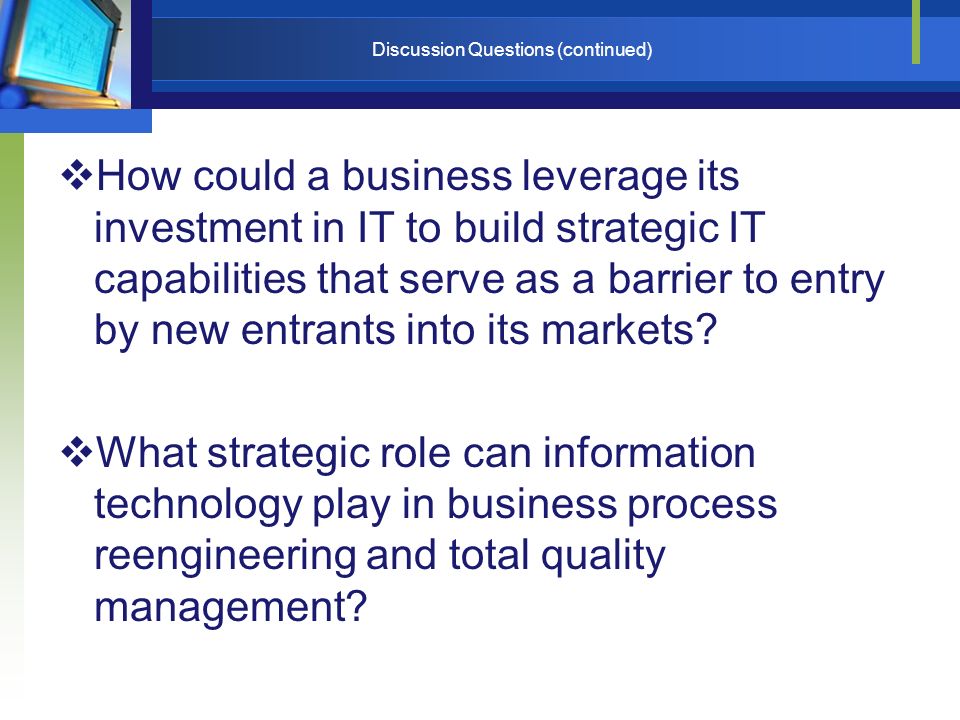 Discussion Questions (continued)

❖How could a business leverage its investment in IT to build strategic IT capabilities that serve as a barrier to entry by new entrants into its markets?

❖What strategic role can information technology play in business process reengineering and total quality management?